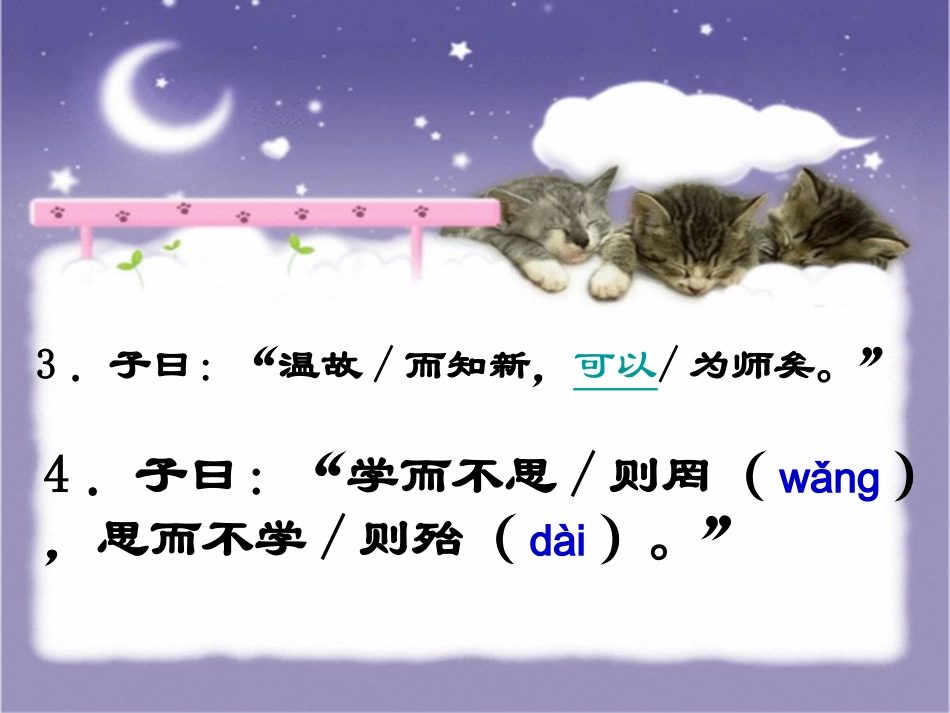 3．子曰：“温故／而知新，可以／为师矣。”

4．子曰：“学而不思／则罔（wǎng），思而不学／则殆（dài）。”